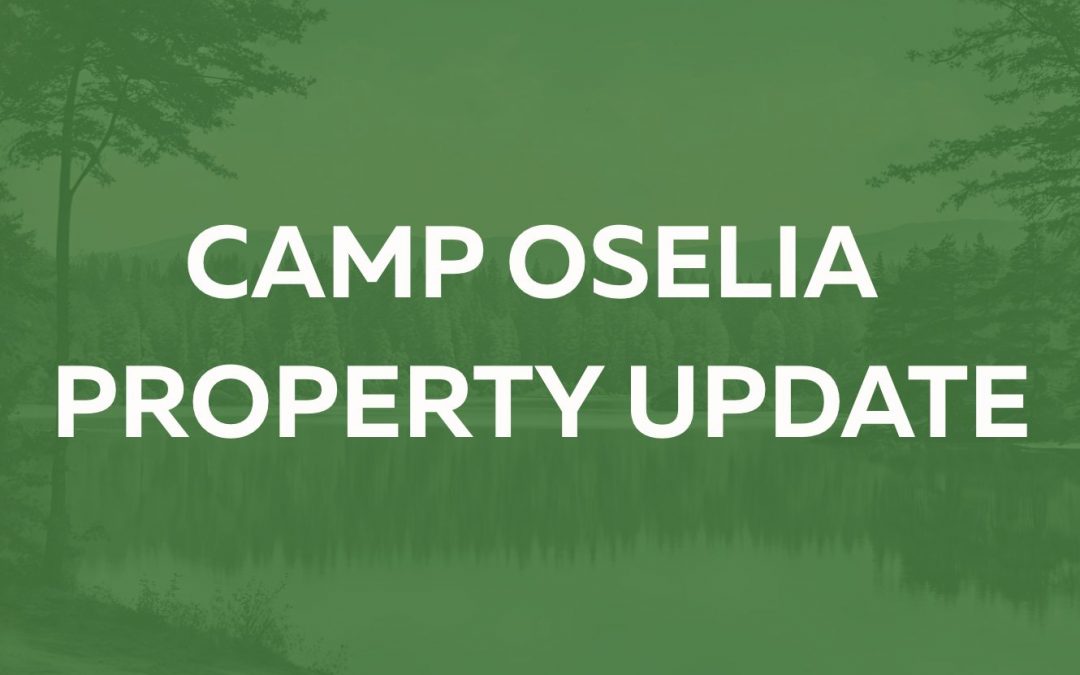 CAMP OSELIA
PROPERTY UPDATE